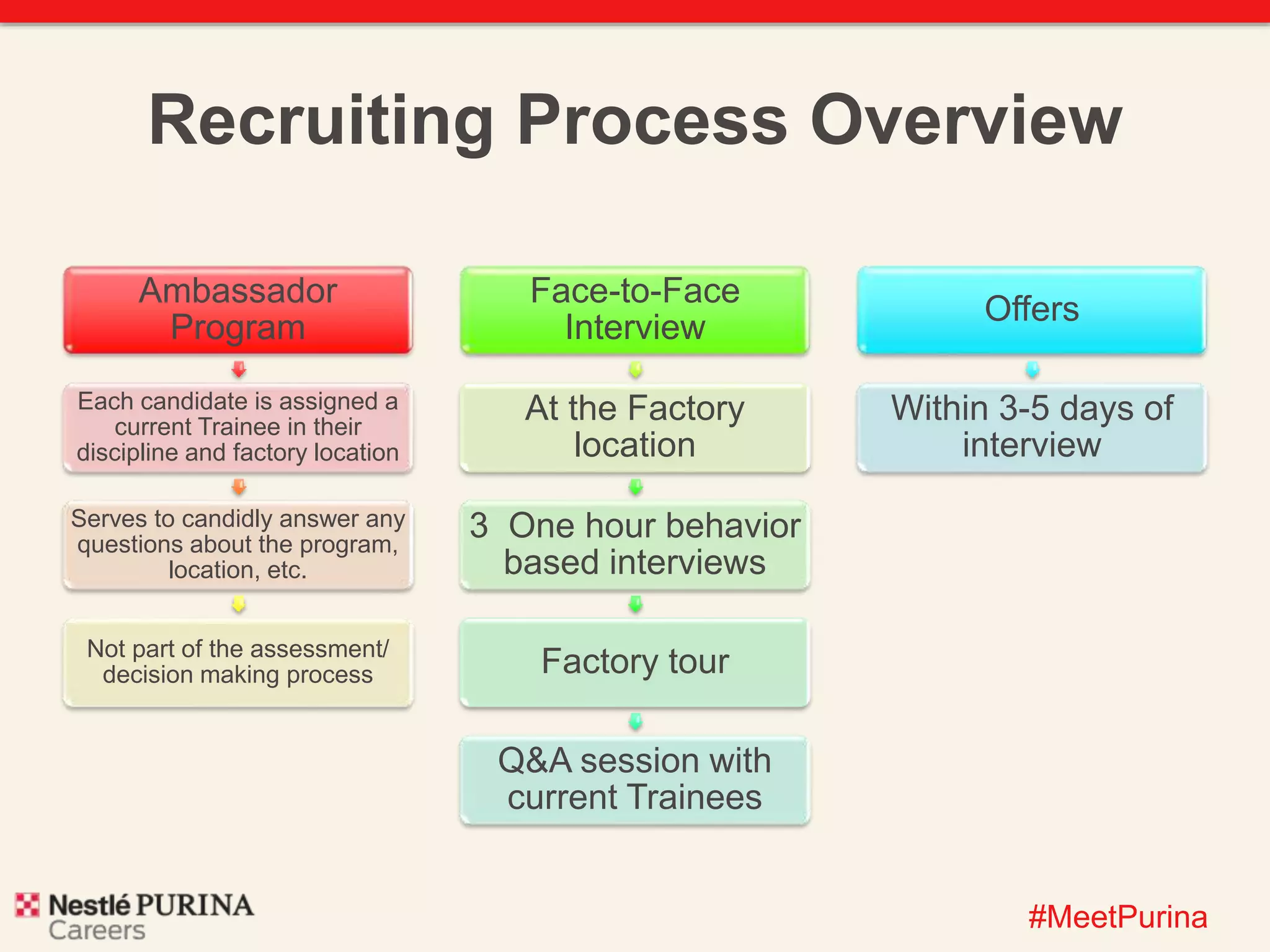 Recruiting Process Overview

Ambassador Program

Each candidate is assigned a current Trainee in their discipline and factory location

Serves to candidly answer any questions about the program, location, etc.

Not part of the assessment/ decision making process

Face-to-Face Interview

At the Factory location

3 One hour behavior based interviews

Factory tour

Q&A session with current Trainees

Offers

Within 3-5 days of interview

Nestlé PURINA
Careers

#MeetPurina